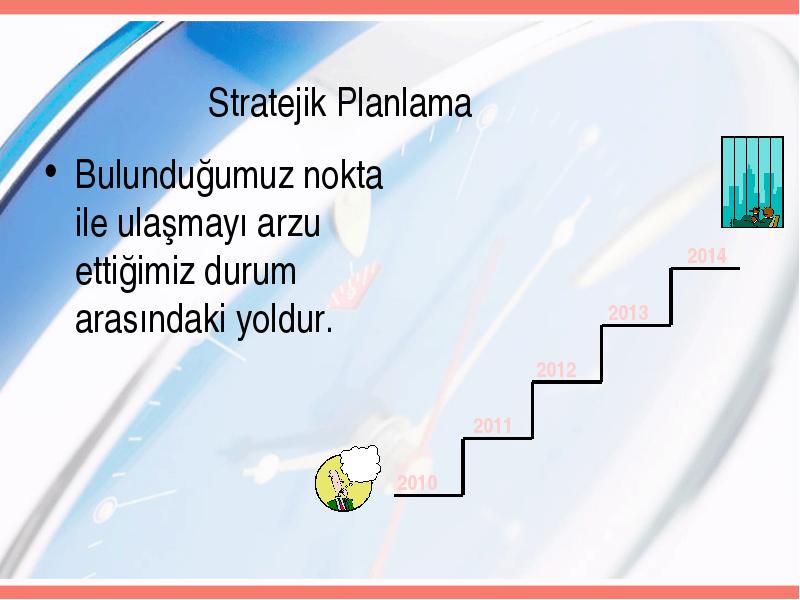 Stratejik Planlama

• Bulunduğumuz nokta ile ulaşmayı arzu ettiğimiz durum arasındaki yoldur.

2014
2013
2012
2011
2010